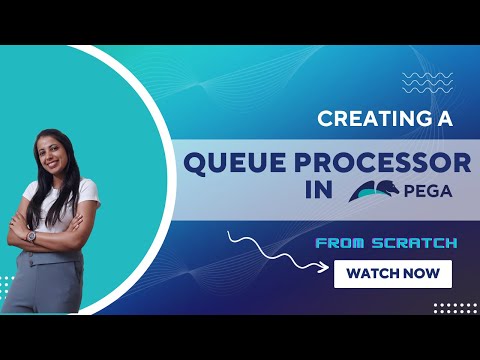 CREATING A
QUEUE PROCESSOR
IN PEGA
FROM SCRATCH
WATCH NOW